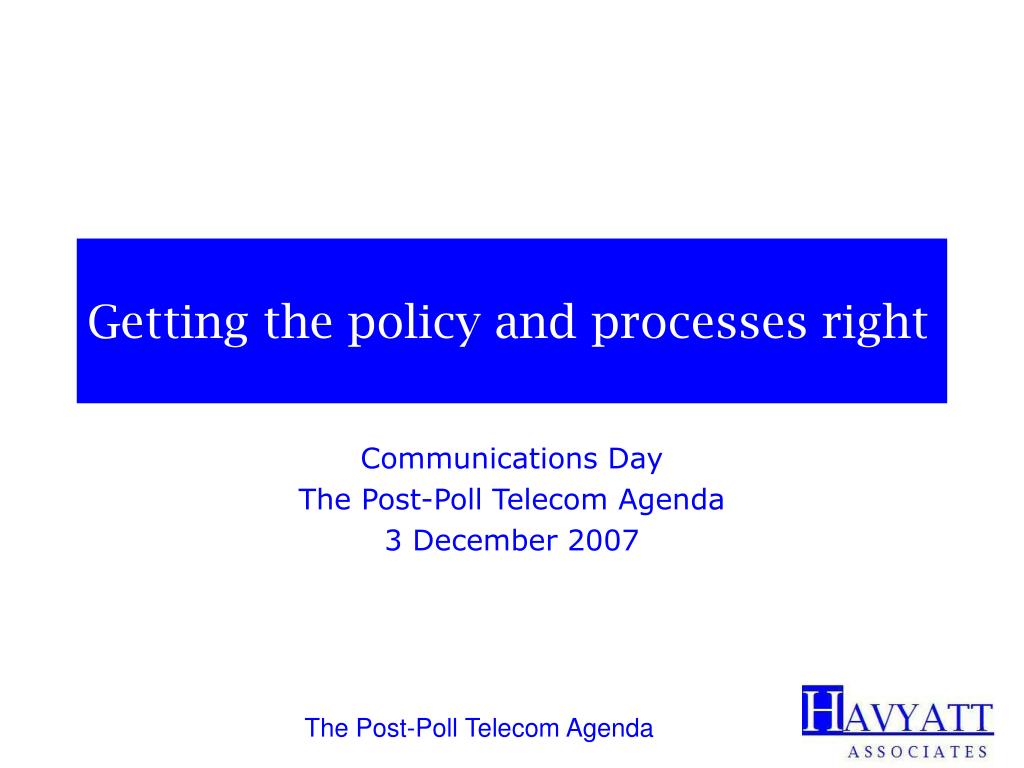 Getting the policy and processes right

Communications Day
The Post-Poll Telecom Agenda
3 December 2007

The Post-Poll Telecom Agenda

HAVYATT
ASSOCIATES